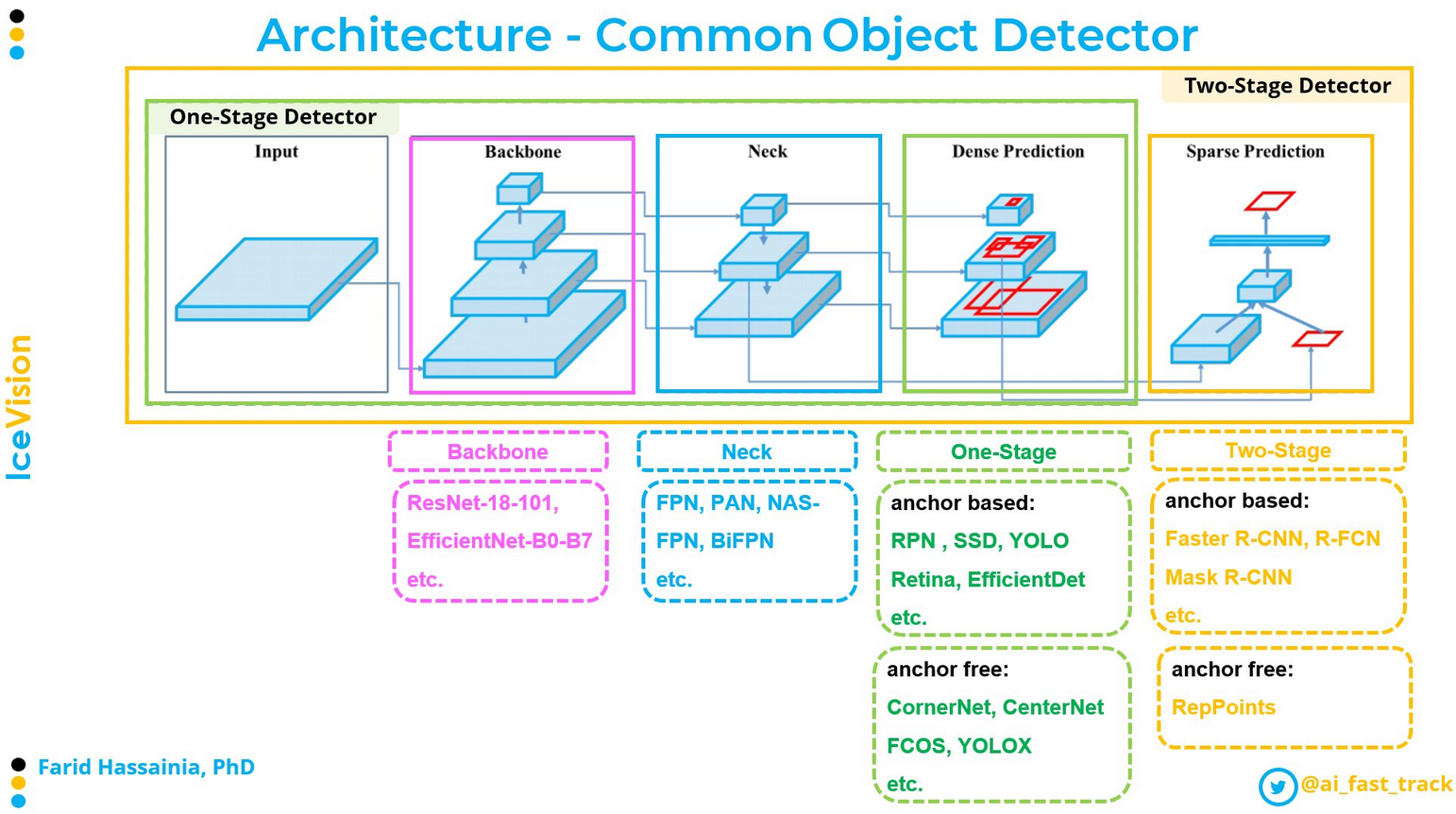 Architecture - Common Object Detector

IceVision

Two-Stage Detector

One-Stage Detector

Input

Backbone

Neck

Dense Prediction

Sparse Prediction

Backbone

ResNet-18-101, EfficientNet-B0-B7 etc.

Neck

FPN, PAN, NAS-FPN, BiFPN etc.

One-Stage

anchor based:

RPN , SSD, YOLO Retina, EfficientDet etc.

anchor free:

CornerNet, CenterNet FCOS, YOLOX etc.

Two-Stage

anchor based:

Faster R-CNN, R-FCN Mask R-CNN etc.

anchor free:

RepPoints

Farid Hassainia, PhD

@ai_fast_track